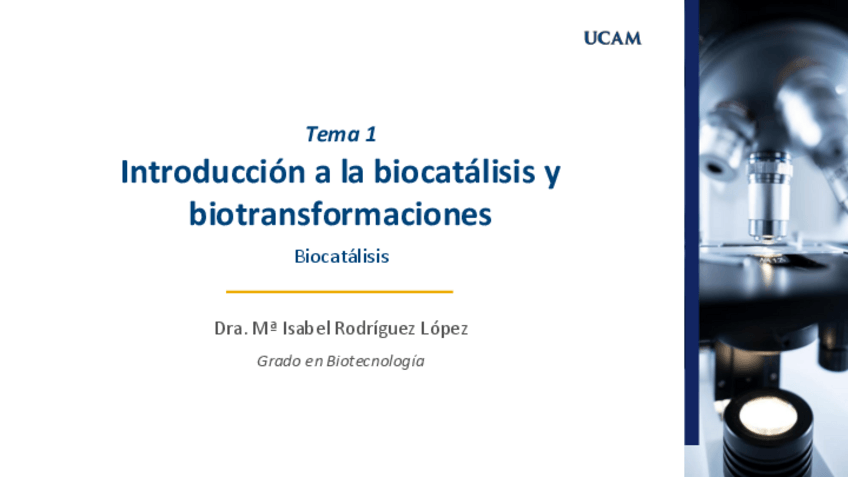 UCAM

Tema 1

Introducción a la biocatálisis y biotransformaciones

Biocatálisis

Dra. Mª Isabel Rodríguez López

Grado en Biotecnología